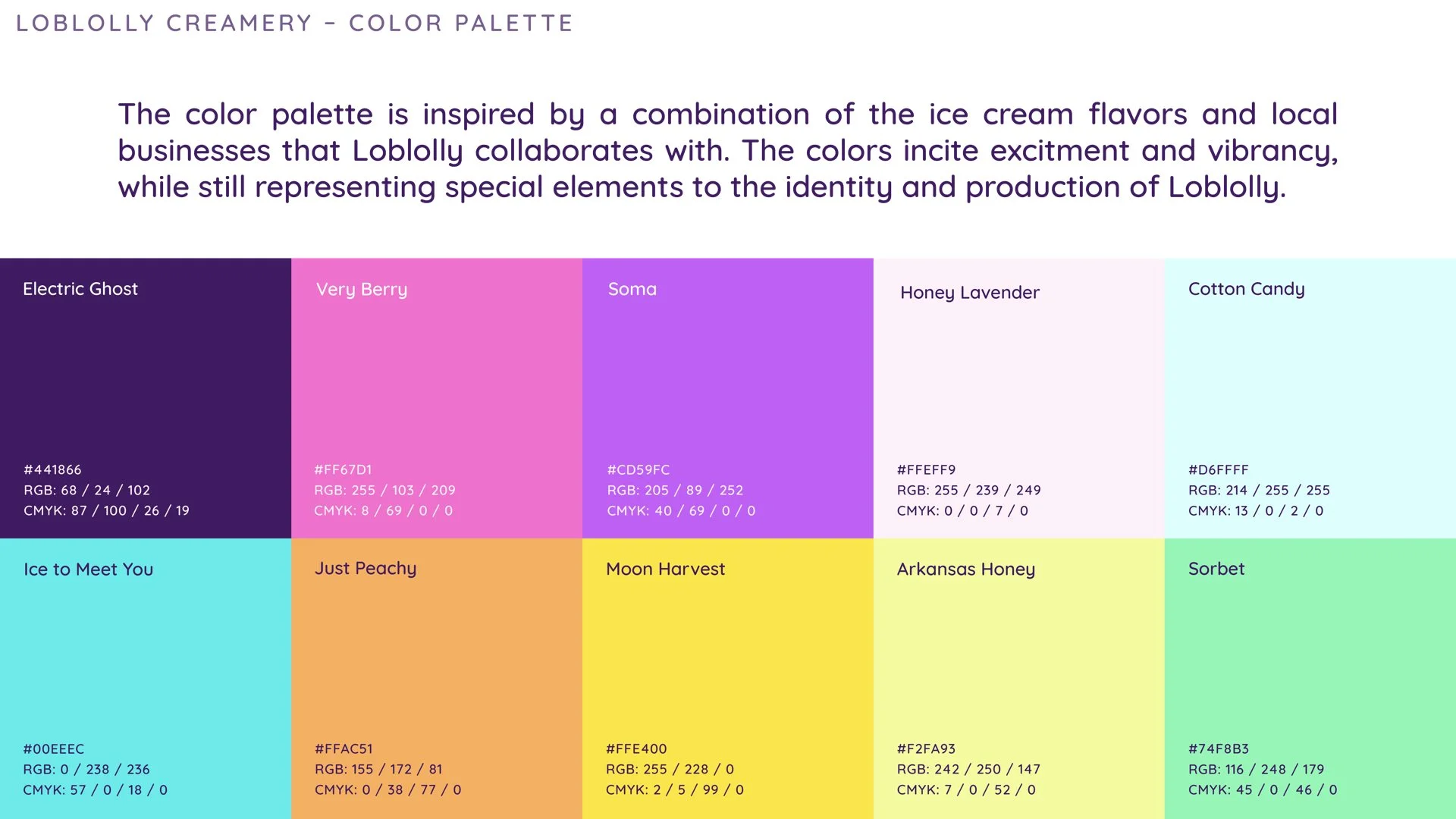 LOBLOLLY CREAMERY – COLOR PALETTE

The color palette is inspired by a combination of the ice cream flavors and local businesses that Loblolly collaborates with. The colors incite excitment and vibrancy, while still representing special elements to the identity and production of Loblolly.

Electric Ghost

#441866
RGB: 68 / 24 / 102
CMYK: 87 / 100 / 26 / 19

Very Berry

#FF67D1
RGB: 255 / 103 / 209
CMYK: 8 / 69 / 0 / 0

Soma

#CD59FC
RGB: 205 / 89 / 252
CMYK: 40 / 69 / 0 / 0

Honey Lavender

#FFEFF9
RGB: 255 / 239 / 249
CMYK: 0 / 0 / 7 / 0

Cotton Candy

#D6FFFF
RGB: 214 / 255 / 255
CMYK: 13 / 0 / 2 / 0

Ice to Meet You

#00EEEC
RGB: 0 / 238 / 236
CMYK: 57 / 0 / 18 / 0

Just Peachy

#FFAC51
RGB: 155 / 172 / 81
CMYK: 0 / 38 / 77 / 0

Moon Harvest

#FFE400
RGB: 255 / 228 / 0
CMYK: 2 / 5 / 99 / 0

Arkansas Honey

#F2FA93
RGB: 242 / 250 / 147
CMYK: 7 / 0 / 52 / 0

Sorbet

#74F8B3
RGB: 116 / 248 / 179
CMYK: 45 / 0 / 46 / 0